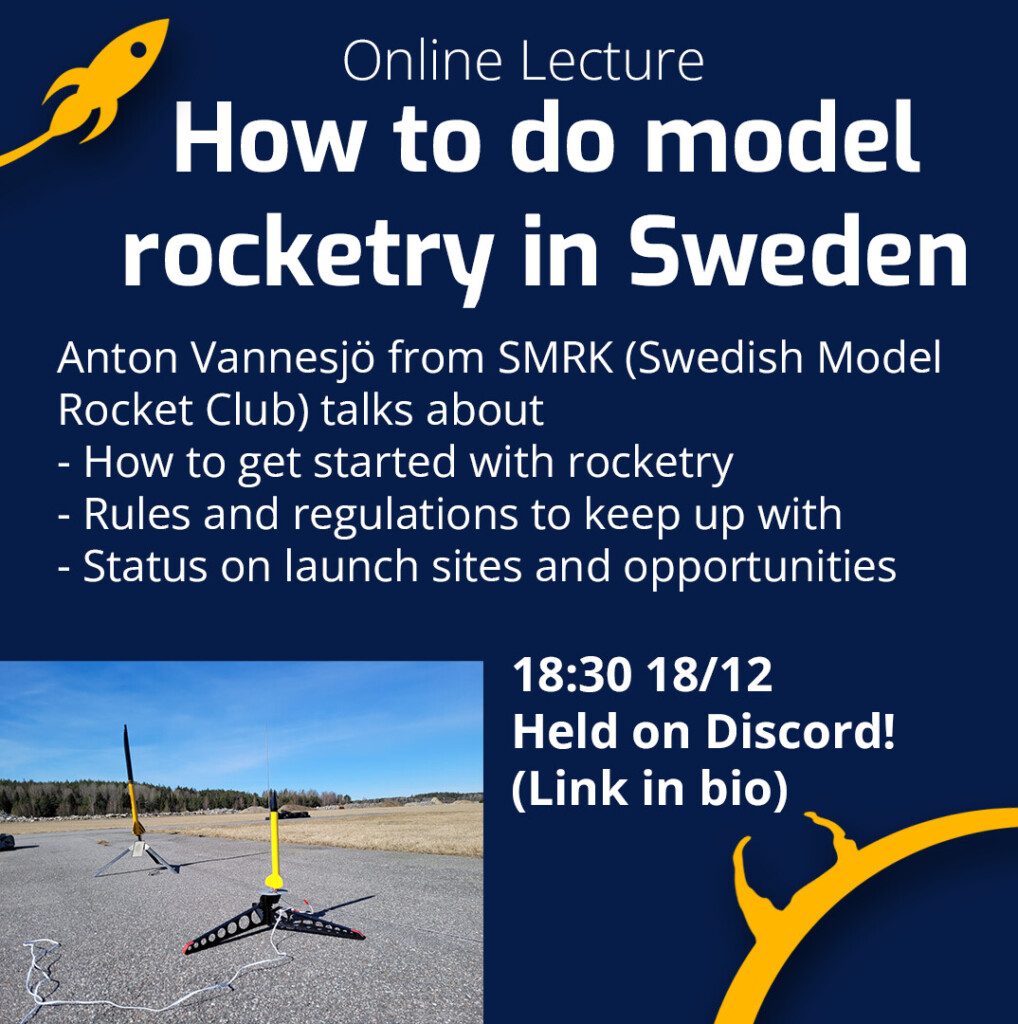 Online Lecture
How to do model rocketry in Sweden

Anton Vannesjö from SMRK (Swedish Model Rocket Club) talks about
- How to get started with rocketry
- Rules and regulations to keep up with
- Status on launch sites and opportunities

18:30 18/12
Held on Discord!
(Link in bio)